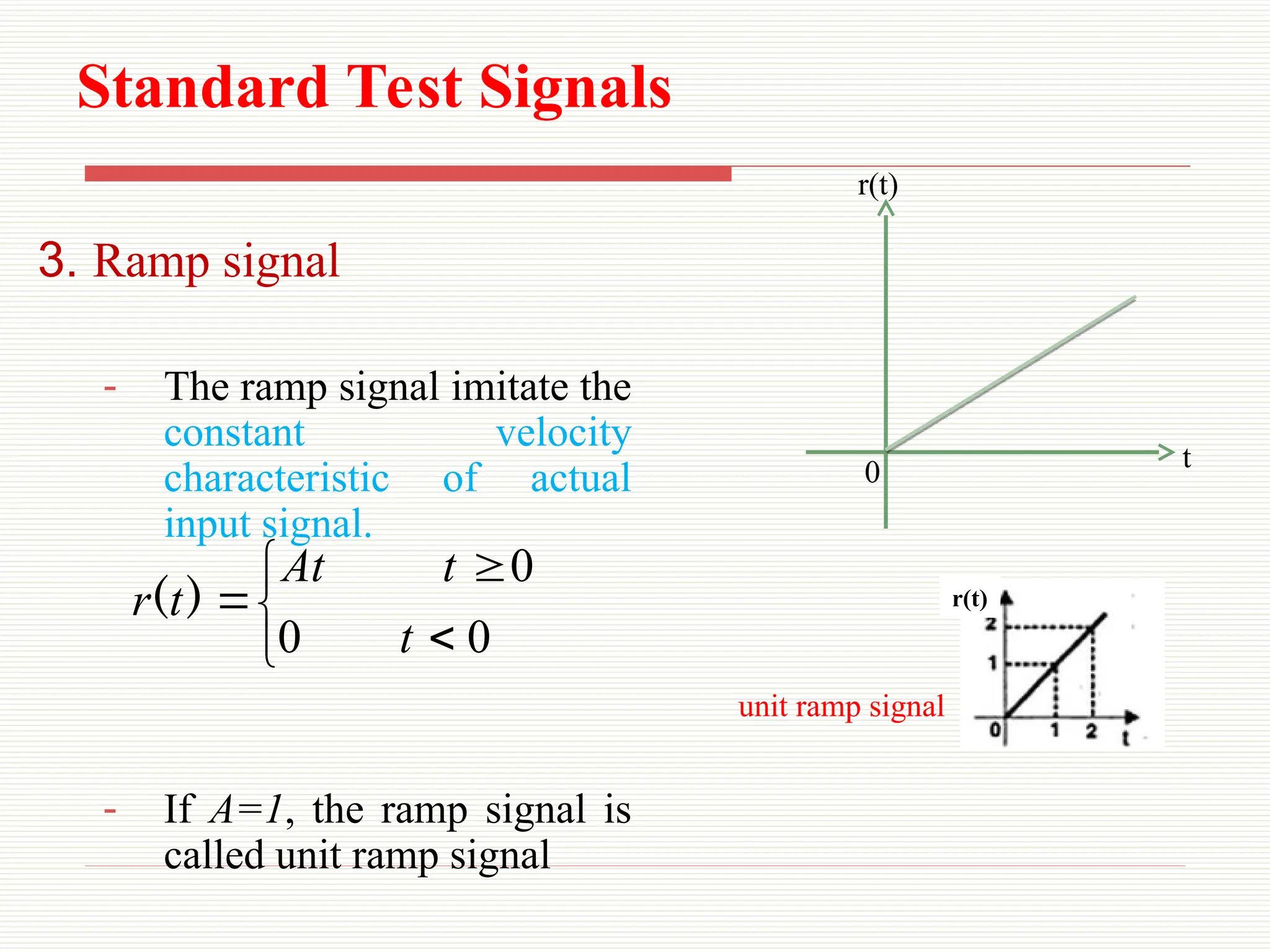 Standard Test Signals

3. Ramp signal

- The ramp signal imitate the constant velocity characteristic of actual input signal.

$r(t) = \begin{cases} At & t \geq 0 \\ 0 & t < 0 \end{cases}$

- If $A=1$, the ramp signal is called unit ramp signal

r(t)

0

t

unit ramp signal

r(t)

2

1

0

1

2

t